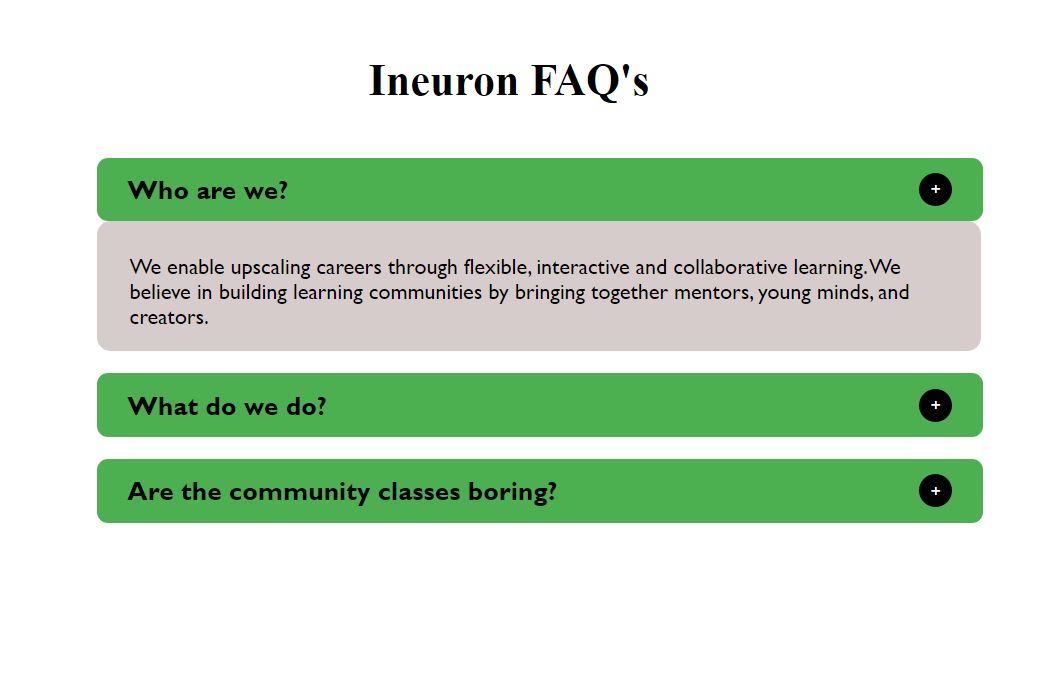 Ineuron FAQ's

Who are we? +

We enable upscaling careers through flexible, interactive and collaborative learning. We believe in building learning communities by bringing together mentors, young minds, and creators.

What do we do? +

Are the community classes boring? +